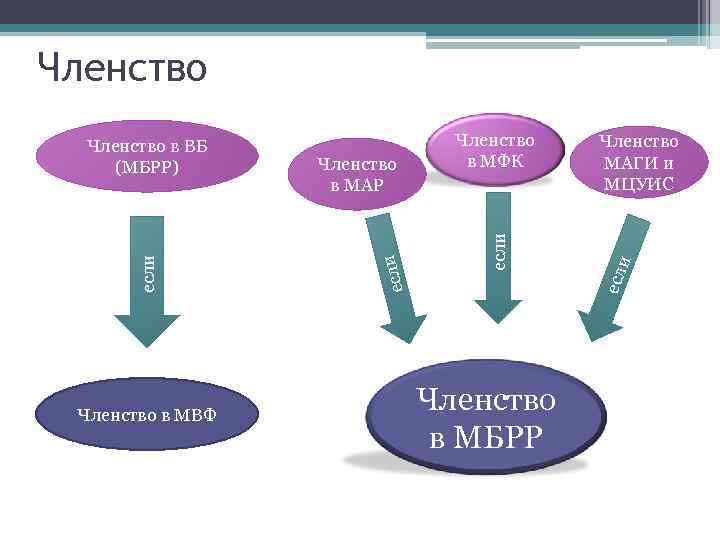 Членство

Членство в ВБ (МБРР)

если

Членство в МВФ

Членство в МАР

Членство в МФК

Членство МАГИ и МЦУИС

если

если

если

Членство в МБРР